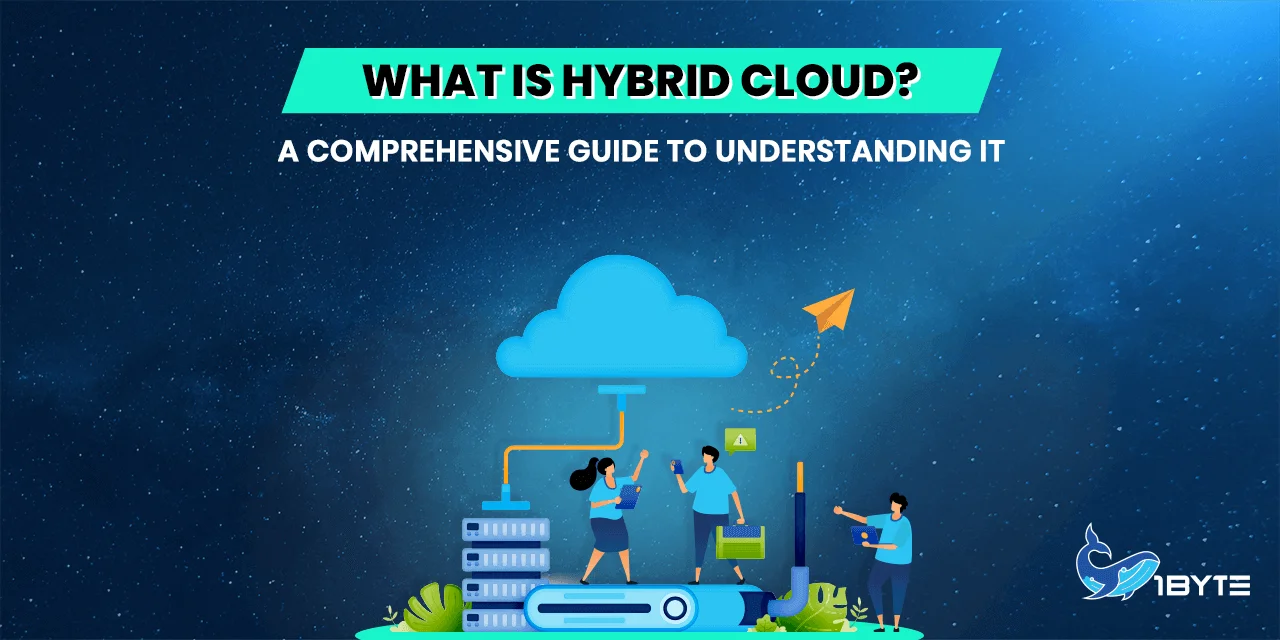 WHAT IS HYBRID CLOUD?
A COMPREHENSIVE GUIDE TO UNDERSTANDING IT

1BYTE